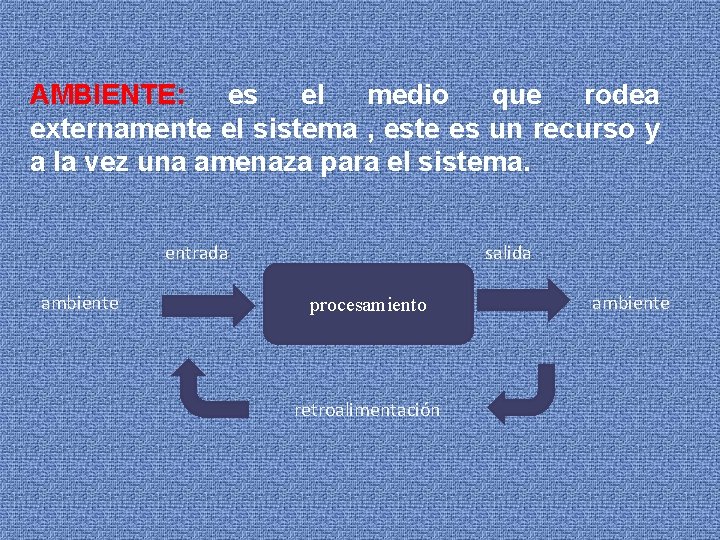 AMBIENTE: es el medio que rodea externamente el sistema , este es un recurso y a la vez una amenaza para el sistema.

entrada

salida

ambiente

procesamiento

ambiente

retroalimentación